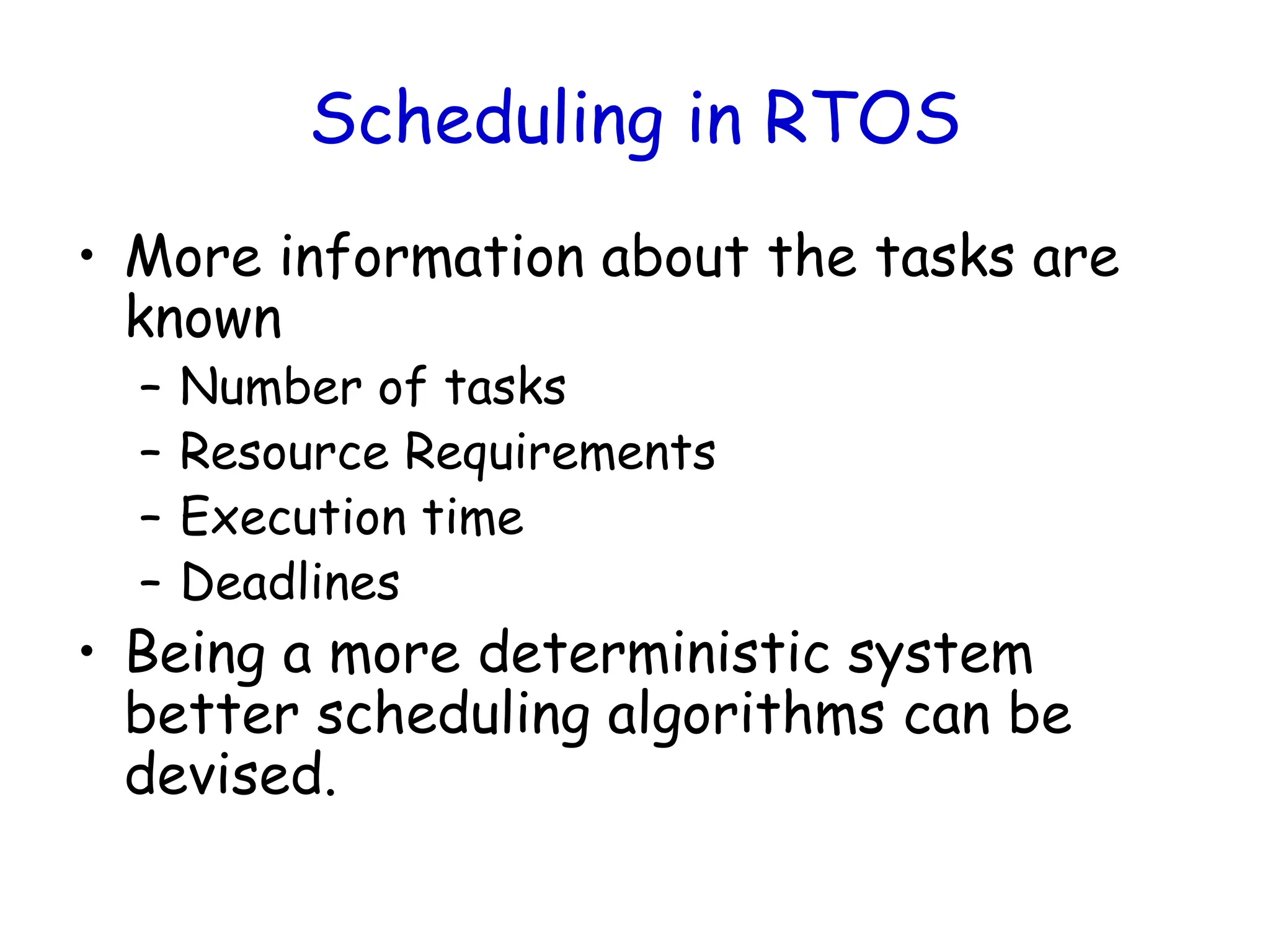 Scheduling in RTOS

• More information about the tasks are known
  – Number of tasks
  – Resource Requirements
  – Execution time
  – Deadlines
• Being a more deterministic system better scheduling algorithms can be devised.